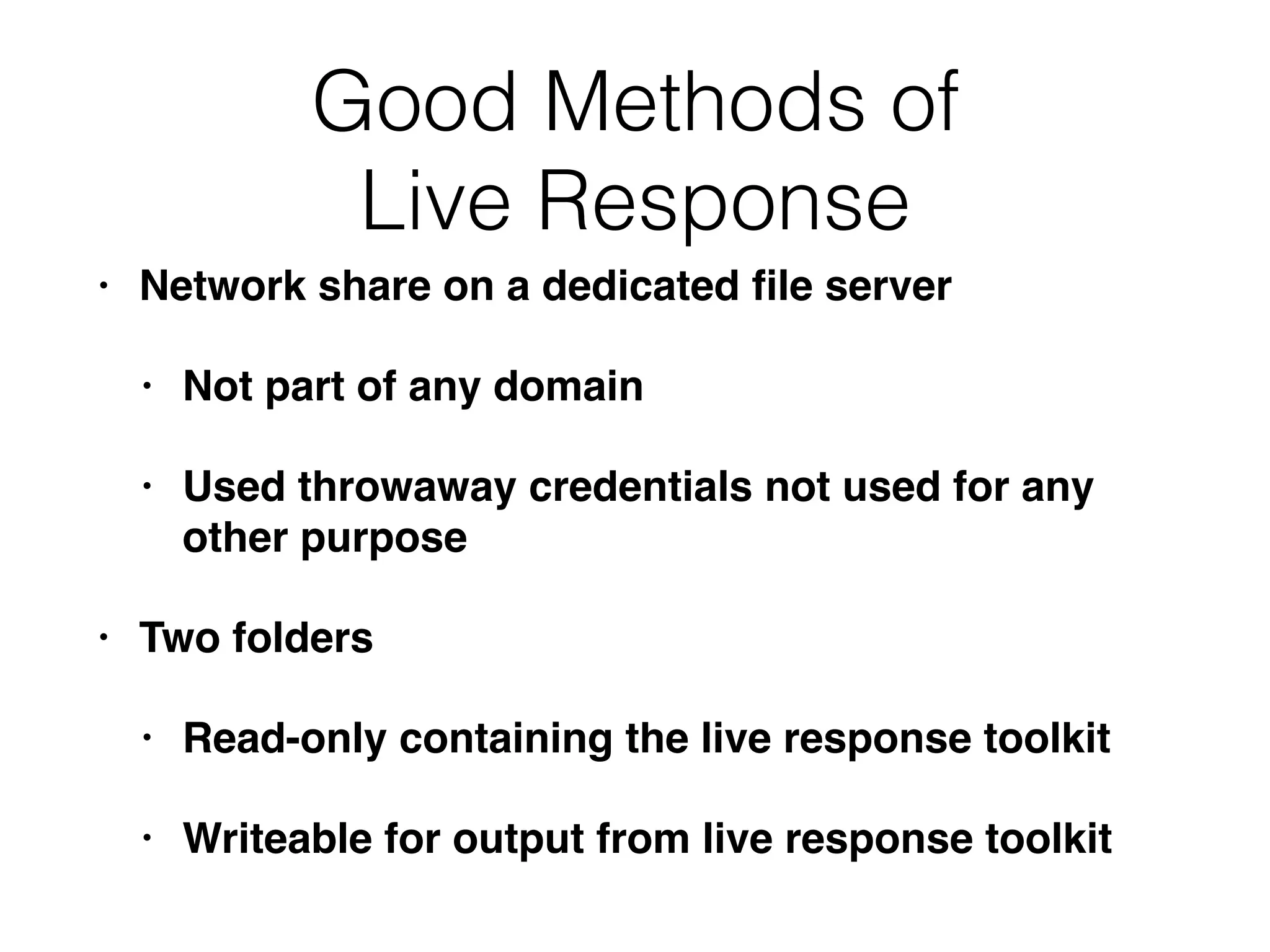 Good Methods of
Live Response

• Network share on a dedicated file server

  • Not part of any domain

  • Used throwaway credentials not used for any other purpose

• Two folders

  • Read-only containing the live response toolkit

  • Writeable for output from live response toolkit